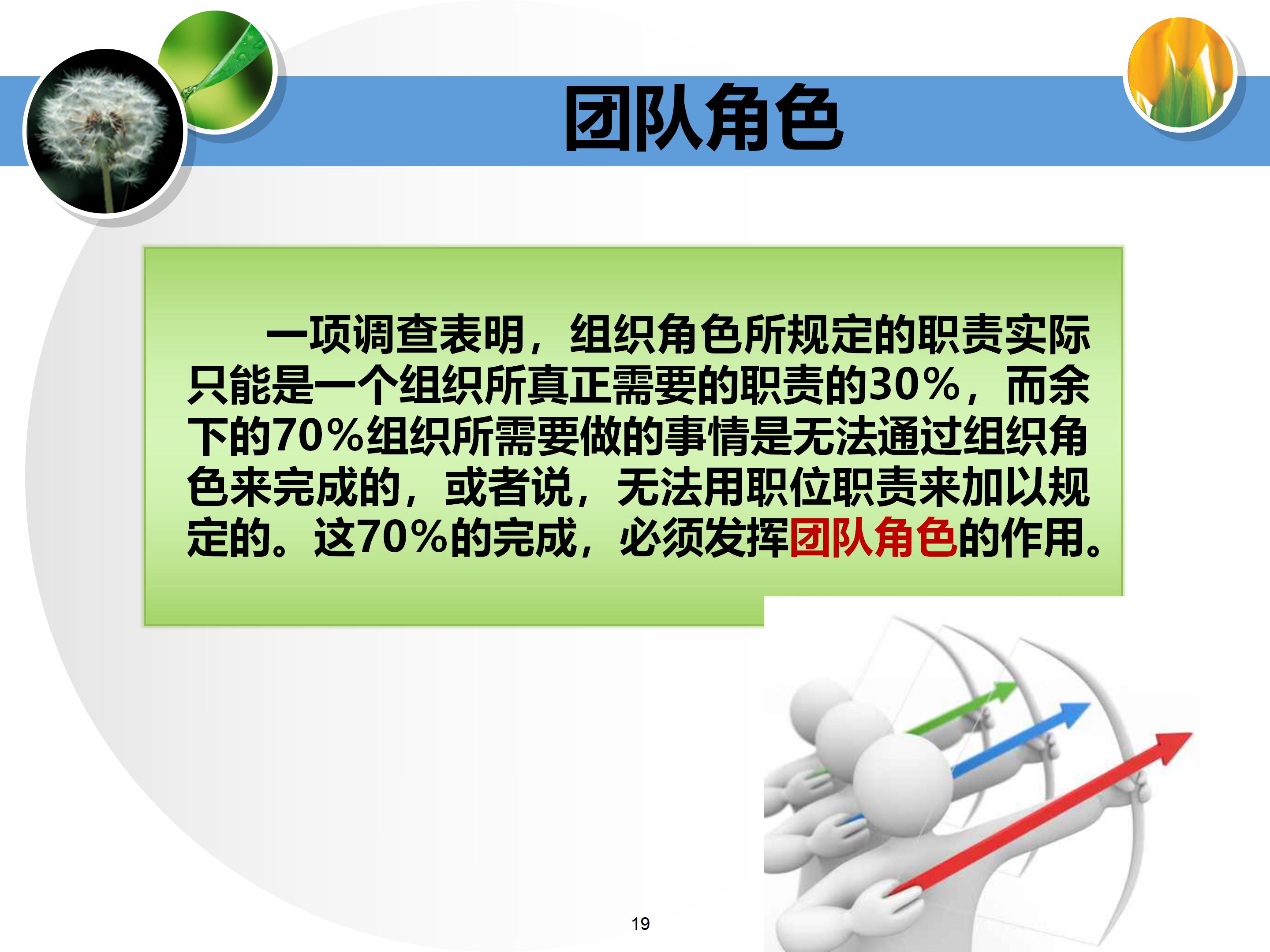 团队角色

一项调查表明，组织角色所规定的职责实际只能是一个组织所真正需要的职责的30%，而余下的70%组织所需要做的事情是无法通过组织角色来完成的，或者说，无法用职位职责来加以规定的。这70%的完成，必须发挥团队角色的作用。

19